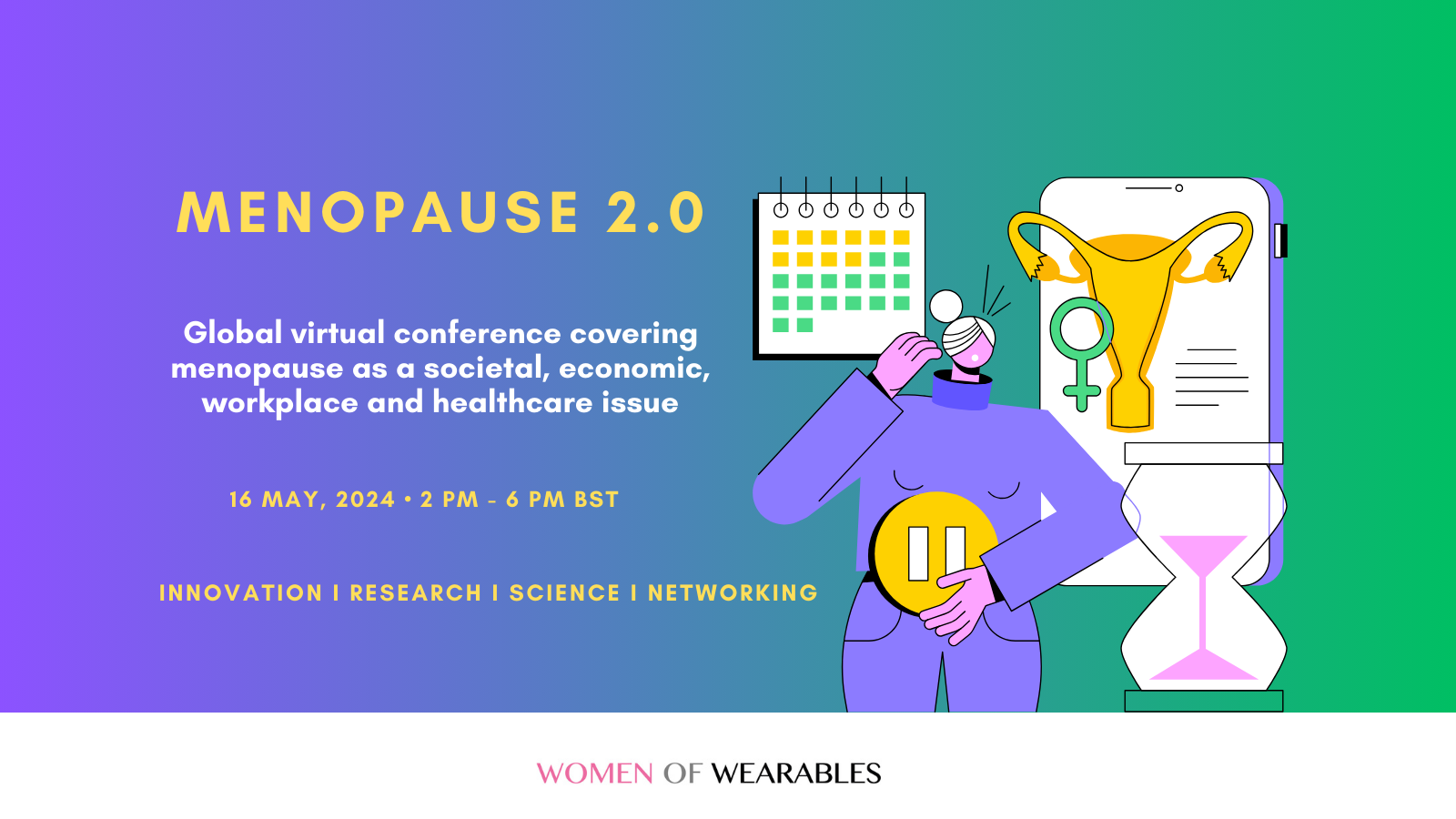 MENOPAUSE 2.0

Global virtual conference covering menopause as a societal, economic, workplace and healthcare issue

16 MAY, 2024 • 2 PM - 6 PM BST

INNOVATION I RESEARCH I SCIENCE I NETWORKING

WOMEN OF WEARABLES